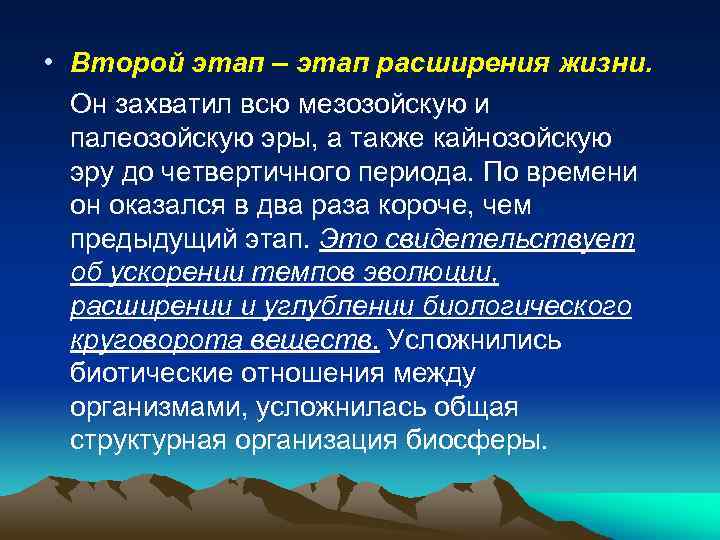 • Второй этап – этап расширения жизни.

Он захватил всю мезозойскую и палеозойскую эры, а также кайнозойскую эру до четвертичного периода. По времени он оказался в два раза короче, чем предыдущий этап. Это свидетельствует об ускорении темпов эволюции, расширении и углублении биологического круговорота веществ. Усложнились биотические отношения между организмами, усложнилась общая структурная организация биосферы.